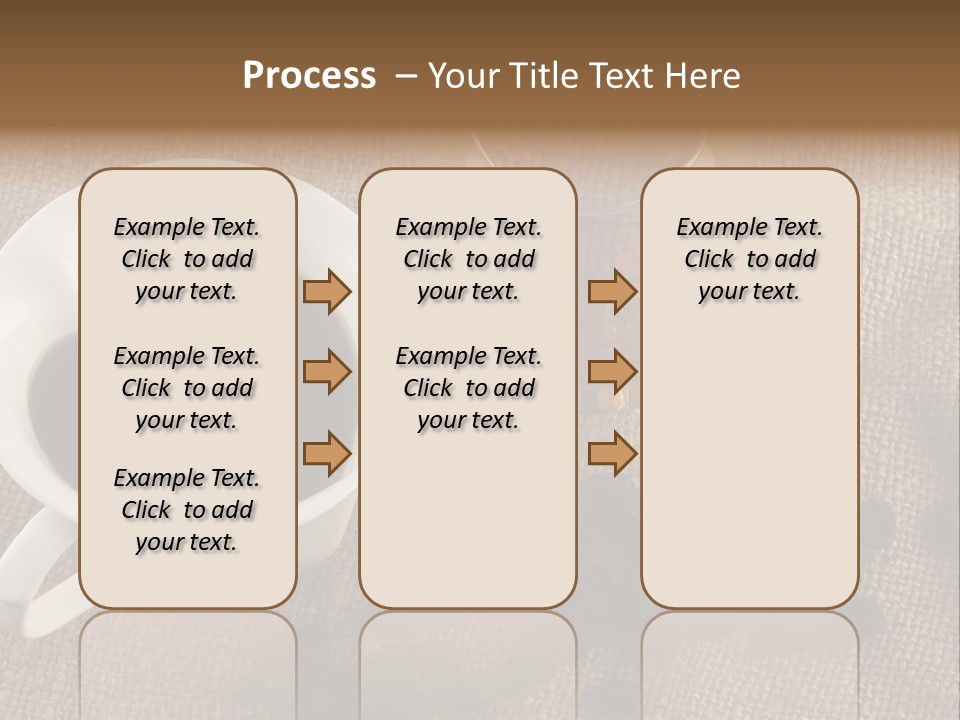 Process – Your Title Text Here

Example Text. Click to add your text.

Example Text. Click to add your text.

Example Text. Click to add your text.

Example Text. Click to add your text.

Example Text. Click to add your text.

Example Text. Click to add your text.